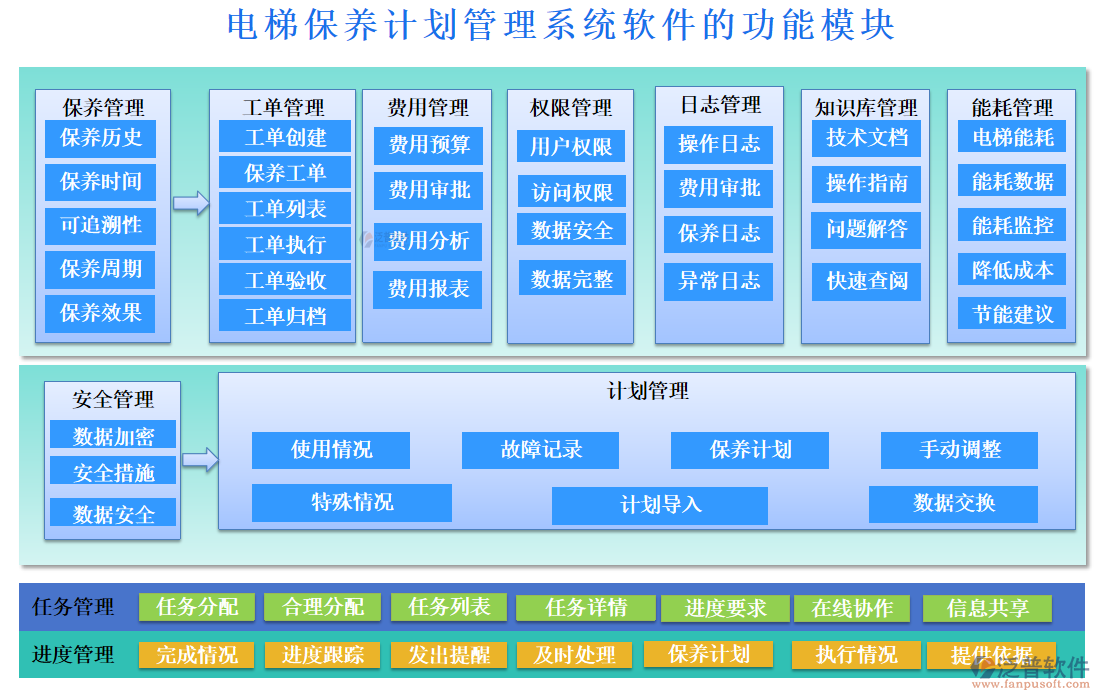 电梯保养计划管理系统软件的功能模块

保养管理
保养历史
保养时间
可追溯性
保养周期
保养效果

工单管理
工单创建
保养工单
工单列表
工单执行
工单验收
工单归档

费用管理
费用预算
费用审批
费用分析
费用报表

权限管理
用户权限
访问权限
数据安全
数据完整

日志管理
操作日志
费用审批
保养日志
异常日志

知识库管理
技术文档
操作指南
问题解答
快速查阅

能耗管理
电梯能耗
能耗数据
能耗监控
降低成本
节能建议

安全管理
数据加密
安全措施
数据安全

计划管理
使用情况
故障记录
保养计划
手动调整
特殊情况
计划导入
数据交换

任务管理
任务分配
合理分配
任务列表
任务详情
进度要求
在线协作
信息共享

进度管理
完成情况
进度跟踪
发出提醒
及时处理
保养计划
执行情况
提供依据

泛普软件
www.fanpusoft.com